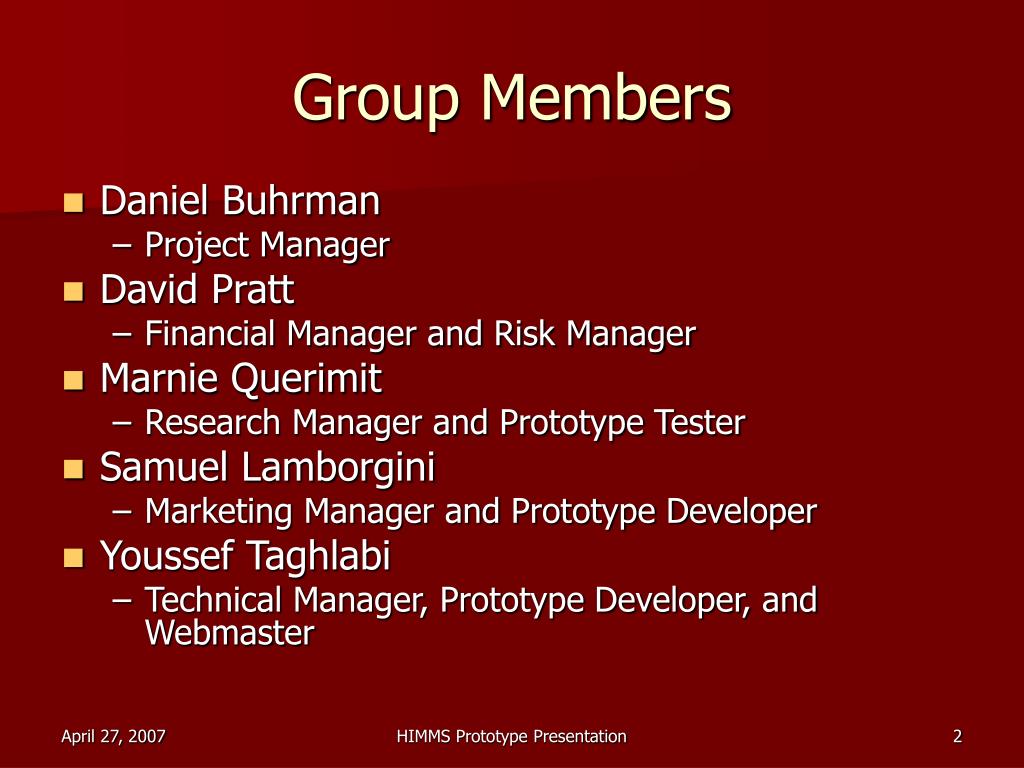 Group Members

- Daniel Buhrman
  – Project Manager
- David Pratt
  – Financial Manager and Risk Manager
- Marnie Querimit
  – Research Manager and Prototype Tester
- Samuel Lamborgini
  – Marketing Manager and Prototype Developer
- Youssef Taghlabi
  – Technical Manager, Prototype Developer, and Webmaster

April 27, 2007

HIMMS Prototype Presentation

2